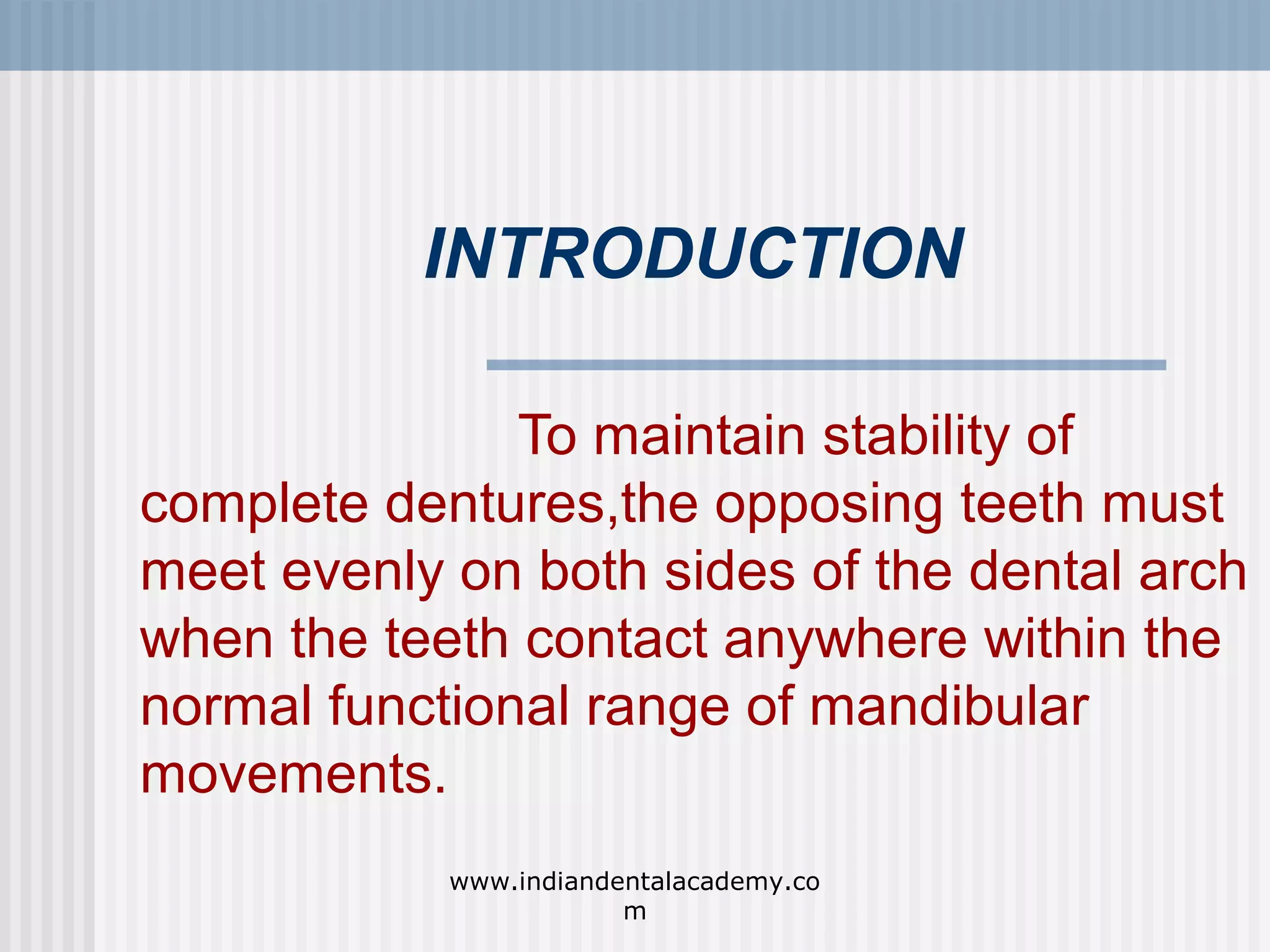 INTRODUCTION

To maintain stability of complete dentures,the opposing teeth must meet evenly on both sides of the dental arch when the teeth contact anywhere within the normal functional range of mandibular movements.

www.indiandentalacademy.com